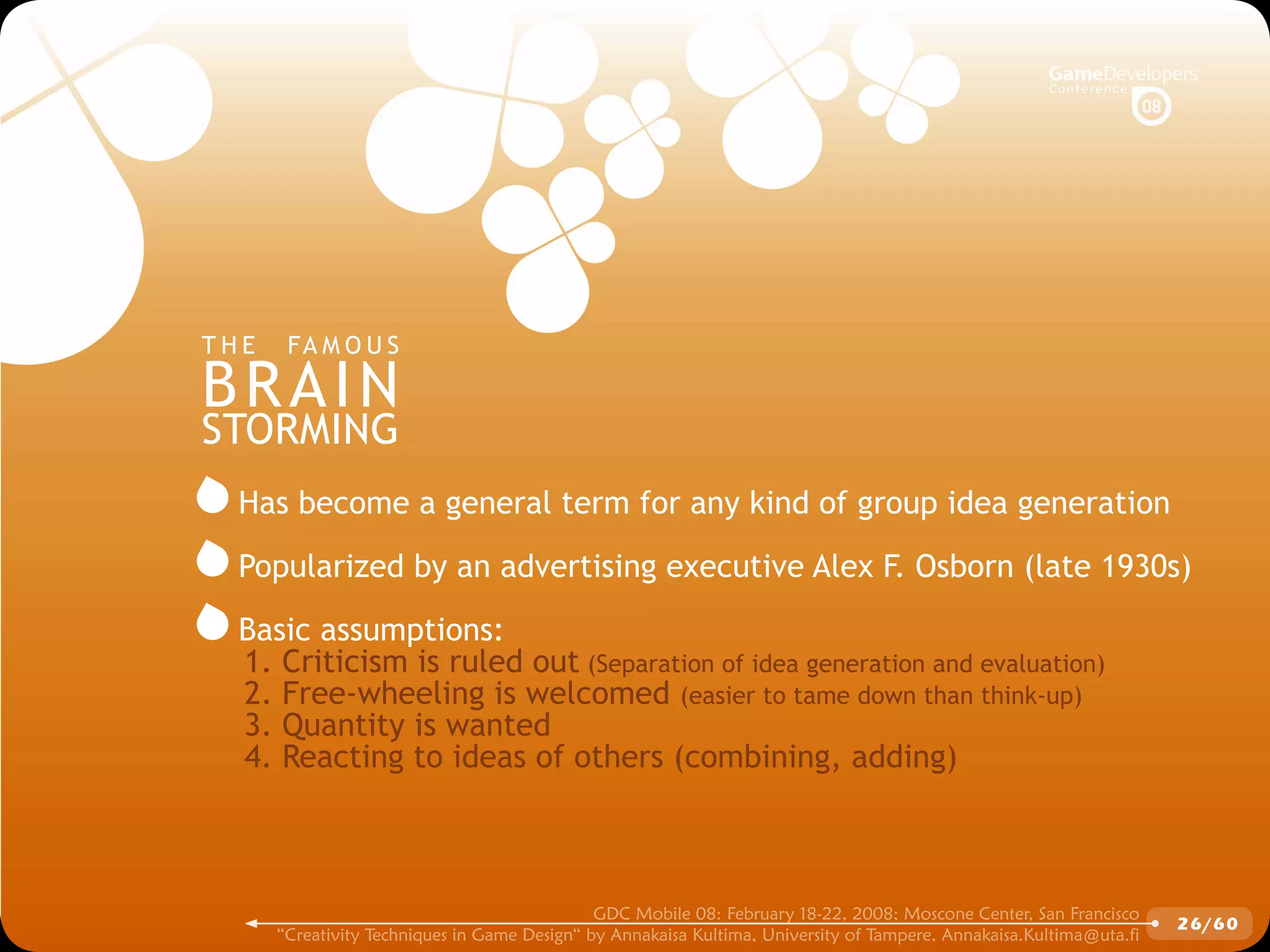 GameDevelopers Conference 08

THE FAMOUS
BRAIN
STORMING

Has become a general term for any kind of group idea generation

Popularized by an advertising executive Alex F. Osborn (late 1930s)

Basic assumptions:
1. Criticism is ruled out (Separation of idea generation and evaluation)
2. Free-wheeling is welcomed (easier to tame down than think-up)
3. Quantity is wanted
4. Reacting to ideas of others (combining, adding)

GDC Mobile 08: February 18-22, 2008; Moscone Center, San Francisco
“Creativity Techniques in Game Design“ by Annakaisa Kultima, University of Tampere, Annakaisa.Kultima@uta.fi

26/60